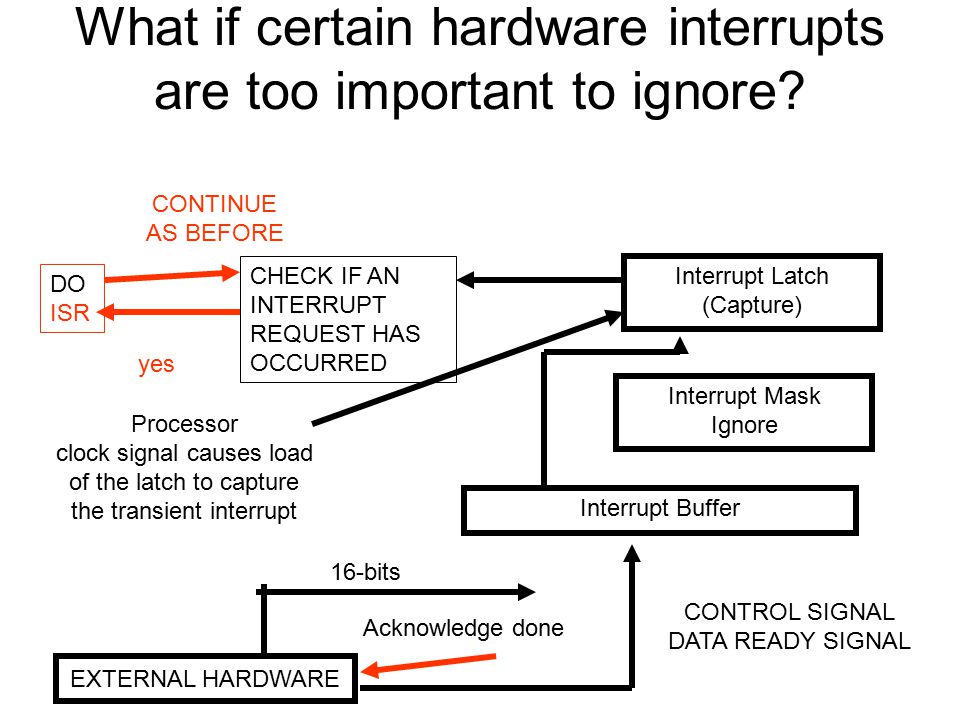 What if certain hardware interrupts are too important to ignore?

CONTINUE AS BEFORE

DO ISR

CHECK IF AN INTERRUPT REQUEST HAS OCCURRED

yes

Interrupt Latch (Capture)

Interrupt Mask Ignore

Processor clock signal causes load of the latch to capture the transient interrupt

Interrupt Buffer

16-bits

Acknowledge done

CONTROL SIGNAL DATA READY SIGNAL

EXTERNAL HARDWARE